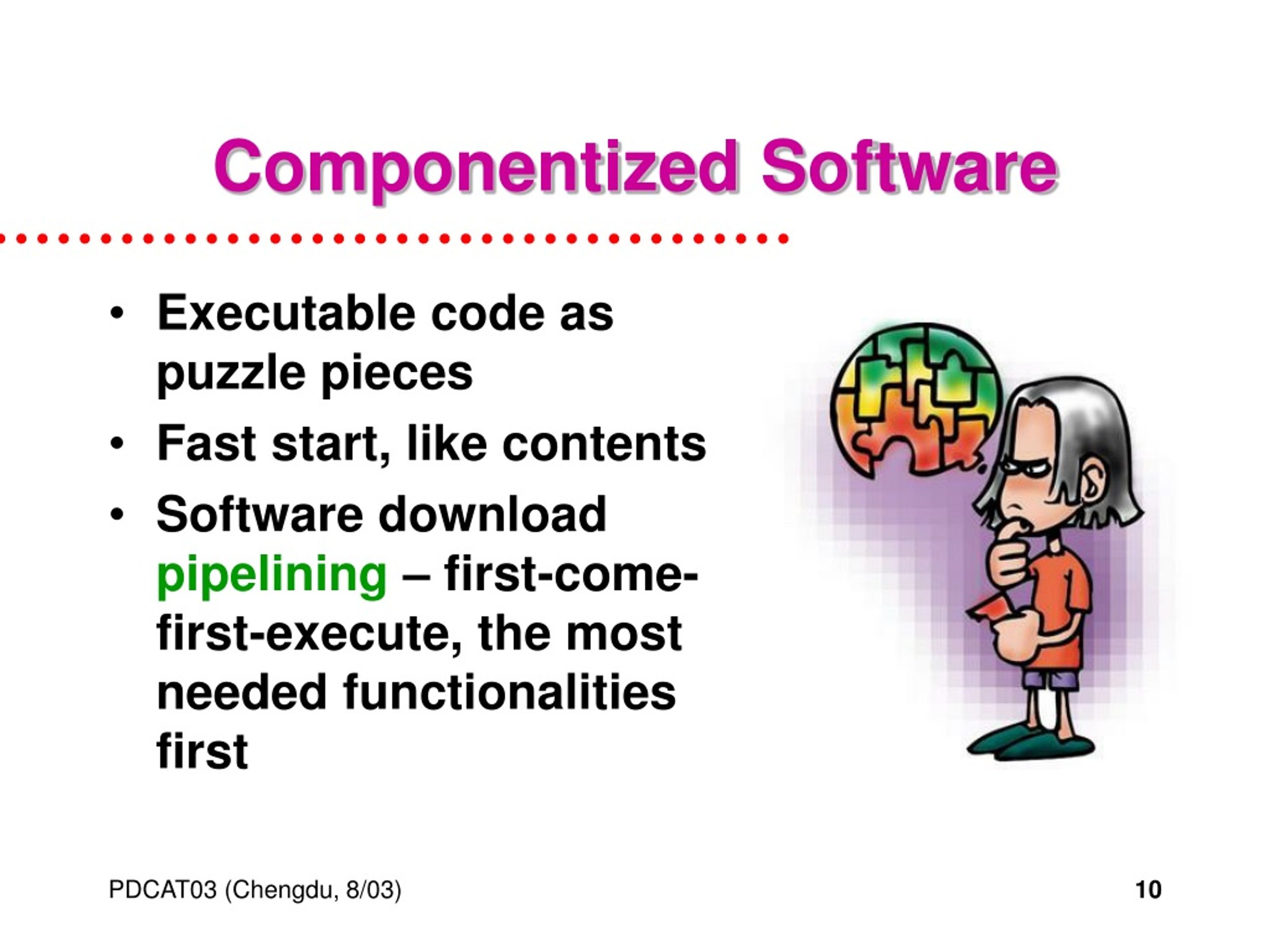 Componentized Software

• Executable code as puzzle pieces
• Fast start, like contents
• Software download pipelining – first-come-first-execute, the most needed functionalities first

PDCAT03 (Chengdu, 8/03)

10